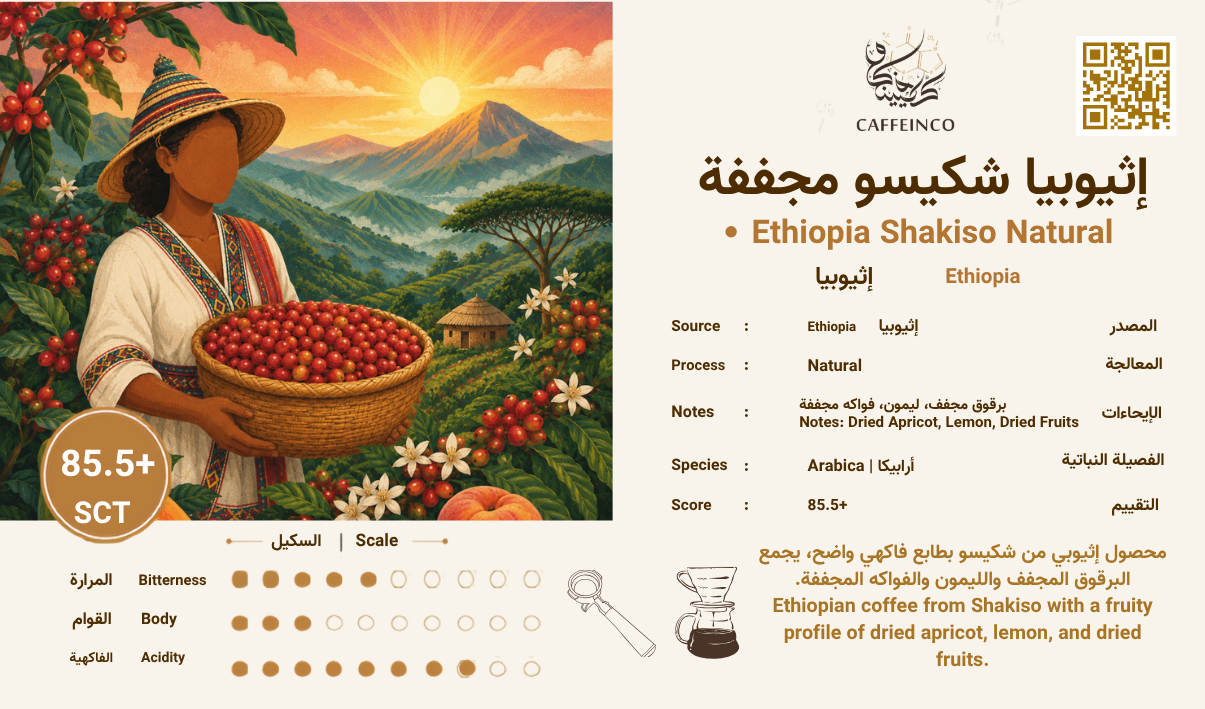 CAFFEINCO

إثيوبيا شكيسو مجففة

• Ethiopia Shakiso Natural

إثيوبيا Ethiopia

| Source | : | Ethiopia إثيوبيا | المصدر |
|---|---|---|---|
| Process | : | Natural | المعالجة |
| Notes | : | برقوق مجفف، ليمون، فواكه مجففة Notes: Dried Apricot, Lemon, Dried Fruits | الإيحاءات |
| Species | : | Arabica \| أرابيكا | الفصيلة النباتية |
| Score | : | 85.5+ | التقييم |

85.5+
SCT

السكيل | Scale

المرارة Bitterness

القوام Body

الفاكهية Acidity

محصول إثيوبي من شكيسو بطابع فاكهي واضح، يجمع البرقوق المجفف والليمون والفواكه المجففة.

Ethiopian coffee from Shakiso with a fruity profile of dried apricot, lemon, and dried fruits.